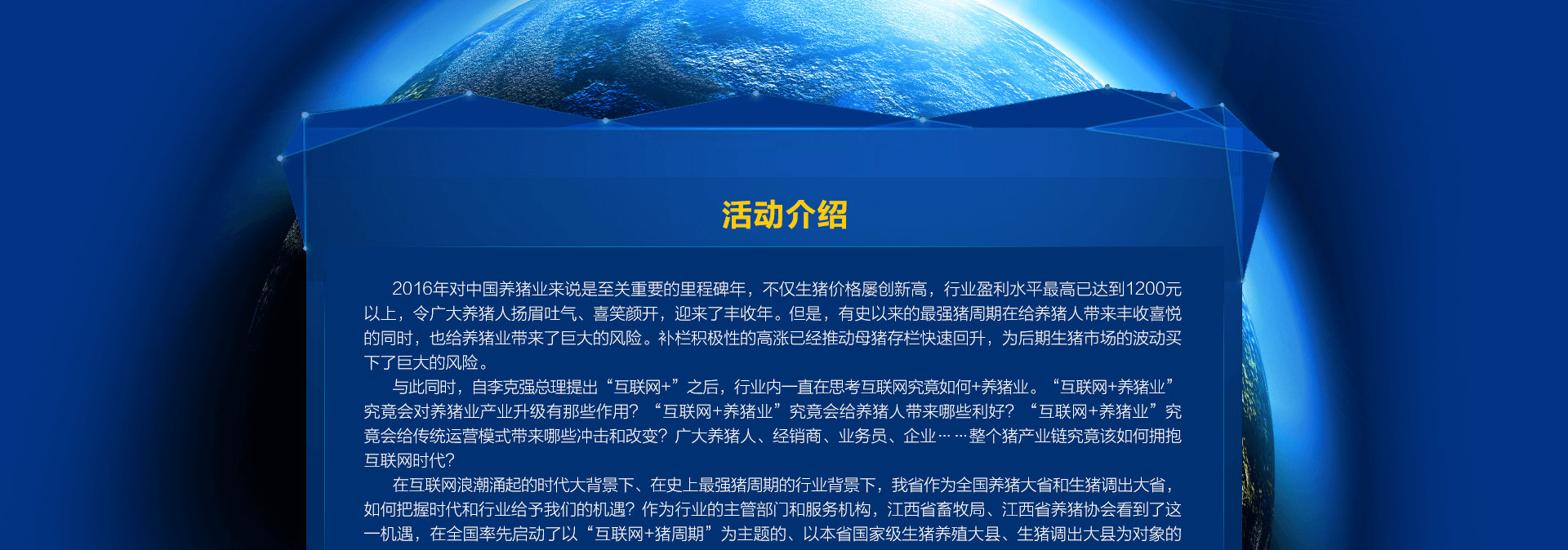 活动介绍

2016年对中国养猪业来说是至关重要的里程碑年，不仅生猪价格屡创新高，行业盈利水平最高已达到1200元以上，令广大养猪人扬眉吐气、喜笑颜开，迎来了丰收年。但是，有史以来的最强猪周期在给养猪人带来丰收喜悦的同时，也给养猪业带来了巨大的风险。补栏积极性的高涨已经推动母猪存栏快速回升，为后期生猪市场的波动买下了巨大的风险。

与此同时，自李克强总理提出“互联网+”之后，行业内一直在思考互联网究竟如何+养猪业。“互联网+养猪业”究竟会对养猪业产业升级有那些作用？“互联网+养猪业”究竟会给养猪人带来哪些利好？“互联网+养猪业”究竟会给传统运营模式带来哪些冲击和改变？广大养猪人、经销商、业务员、企业……整个猪产业链究竟该如何拥抱互联网时代？

在互联网浪潮涌起的时代大背景下、在史上最强猪周期的行业背景下，我省作为全国养猪大省和生猪调出大省，如何把握时代和行业给予我们的机遇？作为行业的主管部门和服务机构，江西省畜牧局、江西省养猪协会看到了这一机遇，在全国率先启动了以“互联网+猪周期”为主题的、以本省国家级生猪养殖大县、生猪调出大县为对象的